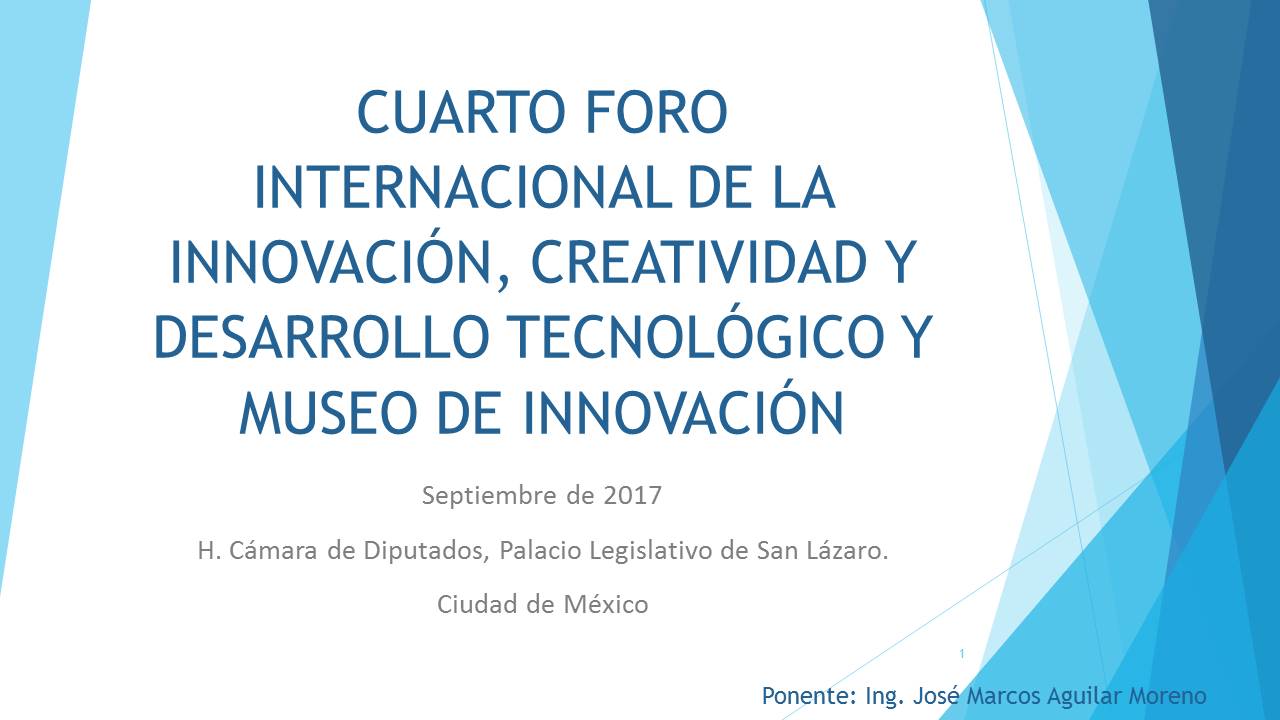 CUARTO FORO INTERNACIONAL DE LA INNOVACIÓN, CREATIVIDAD Y DESARROLLO TECNOLÓGICO Y MUSEO DE INNOVACIÓN

Septiembre de 2017

H. Cámara de Diputados, Palacio Legislativo de San Lázaro.

Ciudad de México

1

Ponente: Ing. José Marcos Aguilar Moreno